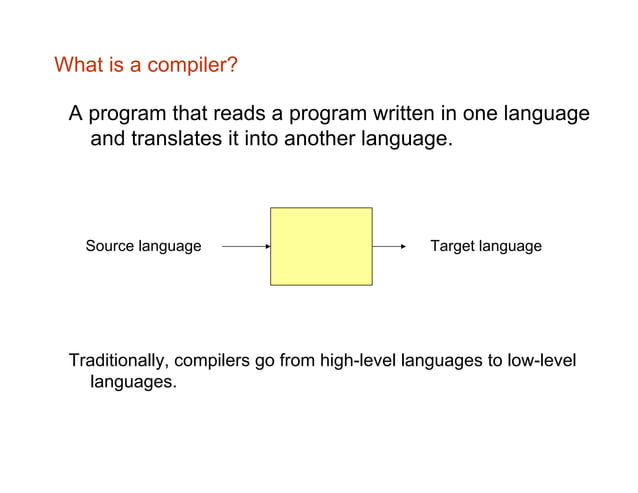 What is a compiler?

A program that reads a program written in one language and translates it into another language.

Source language

Target language

Traditionally, compilers go from high-level languages to low-level languages.